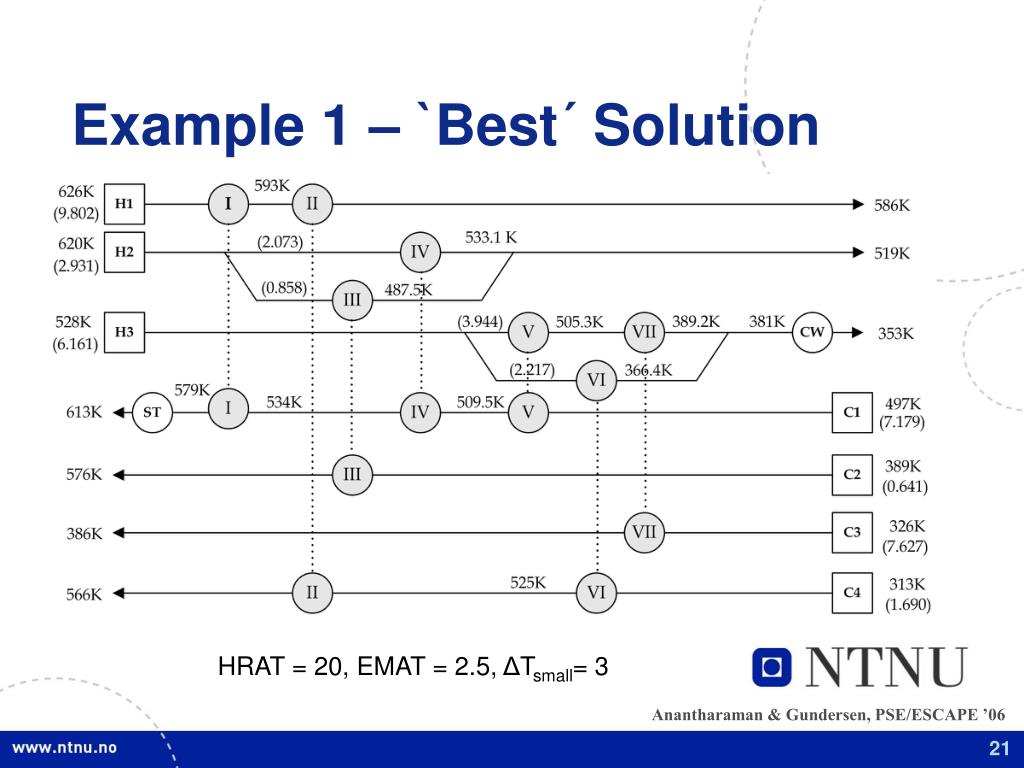 Example 1 – `Best´ Solution

626K (9.802) H1 I 593K II 586K

620K (2.931) H2 (2.073) IV 533.1 K 519K

(0.858) III 487.5K

528K (6.161) H3 (3.944) V 505.3K VII 389.2K 381K CW 353K

(2.217) VI 366.4K

613K ST 579K I 534K IV 509.5K V C1 497K (7.179)

576K III C2 389K (0.641)

386K VII C3 326K (7.627)

566K II 525K VI C4 313K (1.690)

HRAT = 20, EMAT = 2.5, $\Delta T_{small}$= 3

NTNU

Anantharaman & Gundersen, PSE/ESCAPE ’06

www.ntnu.no

21